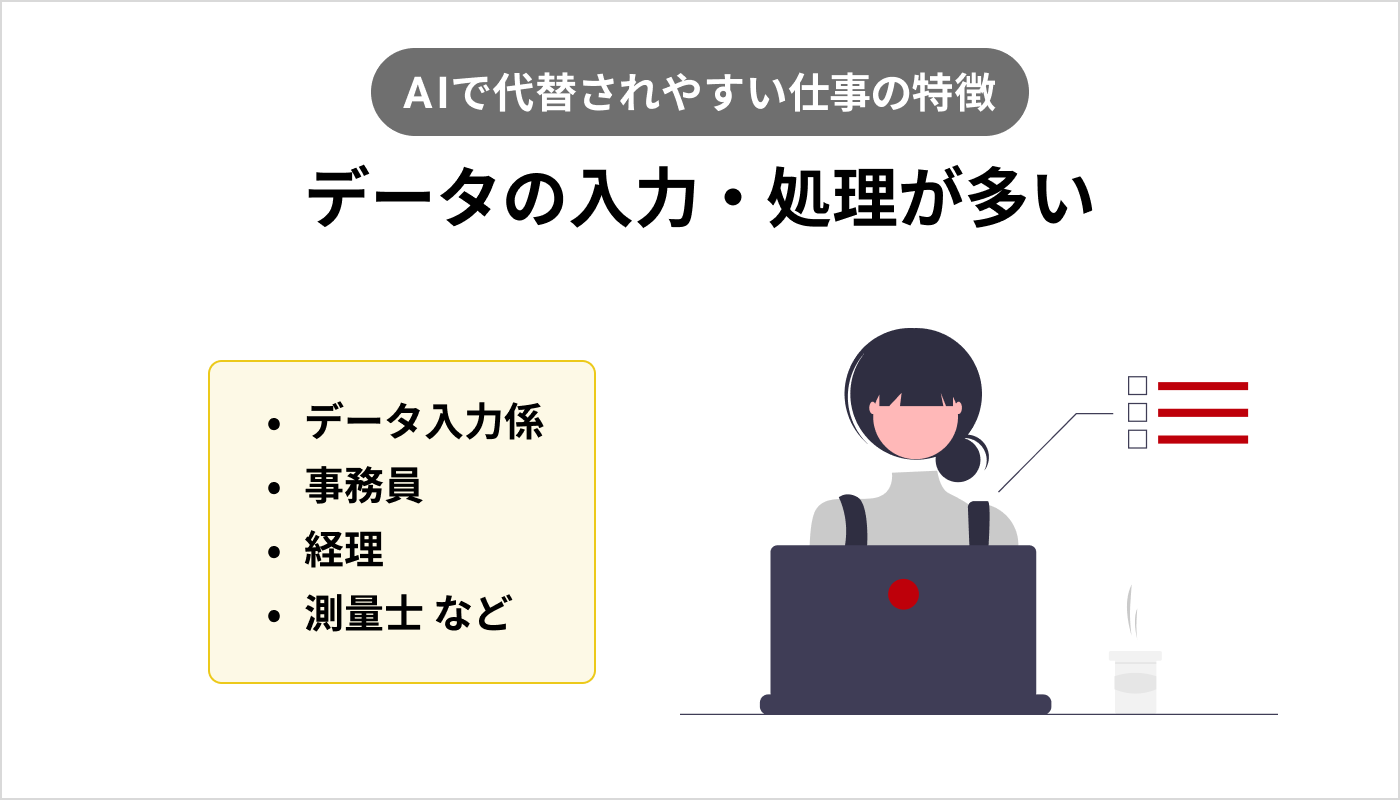 AIで代替されやすい仕事の特徴

データの入力・処理が多い

• データ入力係
• 事務員
• 経理
• 測量士 など